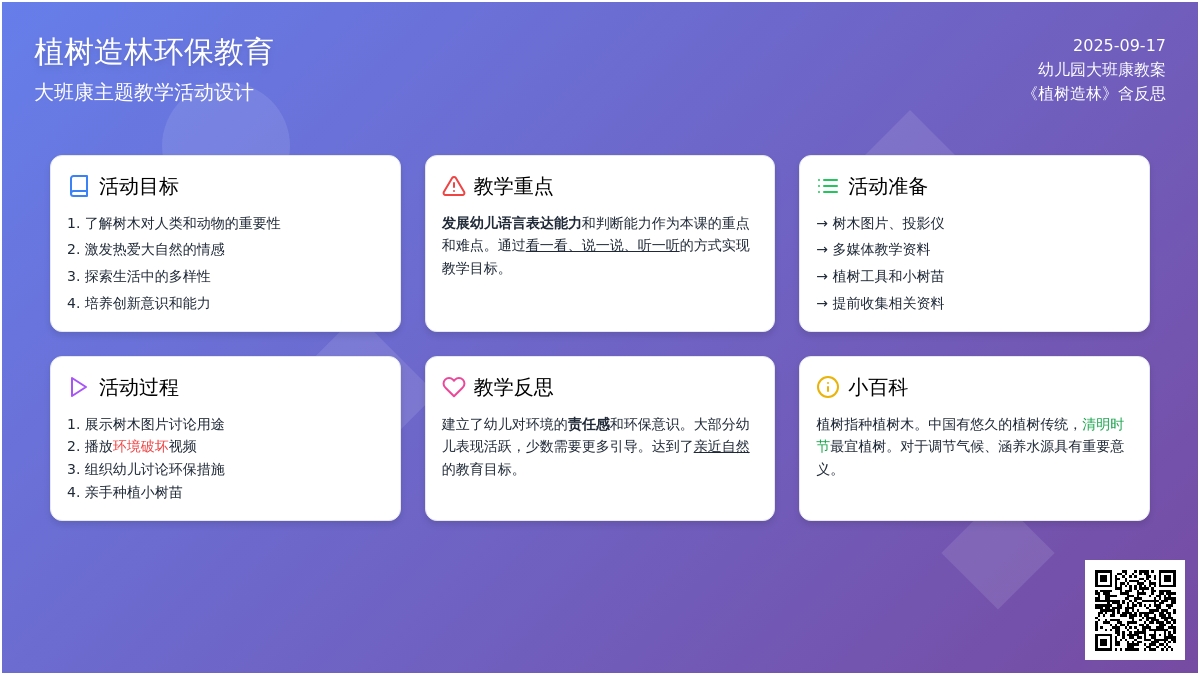 植树造林环保教育
大班康主题教学活动设计

2025-09-17
幼儿园大班康教案
《植树造林》含反思

活动目标
1. 了解树木对人类和动物的重要性
2. 激发热爱大自然的情感
3. 探索生活中的多样性
4. 培养创新意识和能力

教学重点
发展幼儿语言表达能力和判断能力作为本课的重点和难点。通过看一看、说一说、听一听的方式实现教学目标。

活动准备
→ 树木图片、投影仪
→ 多媒体教学资料
→ 植树工具和小树苗
→ 提前收集相关资料

活动过程
1. 展示树木图片讨论用途
2. 播放环境破坏视频
3. 组织幼儿讨论环保措施
4. 亲手种植小树苗

教学反思
建立了幼儿对环境的责任感和环保意识。大部分幼儿表现活跃，少数需要更多引导。达到了亲近自然的教育目标。

小百科
植树指种植树木。中国有悠久的植树传统，清明时节最宜植树。对于调节气候、涵养水源具有重要意义。